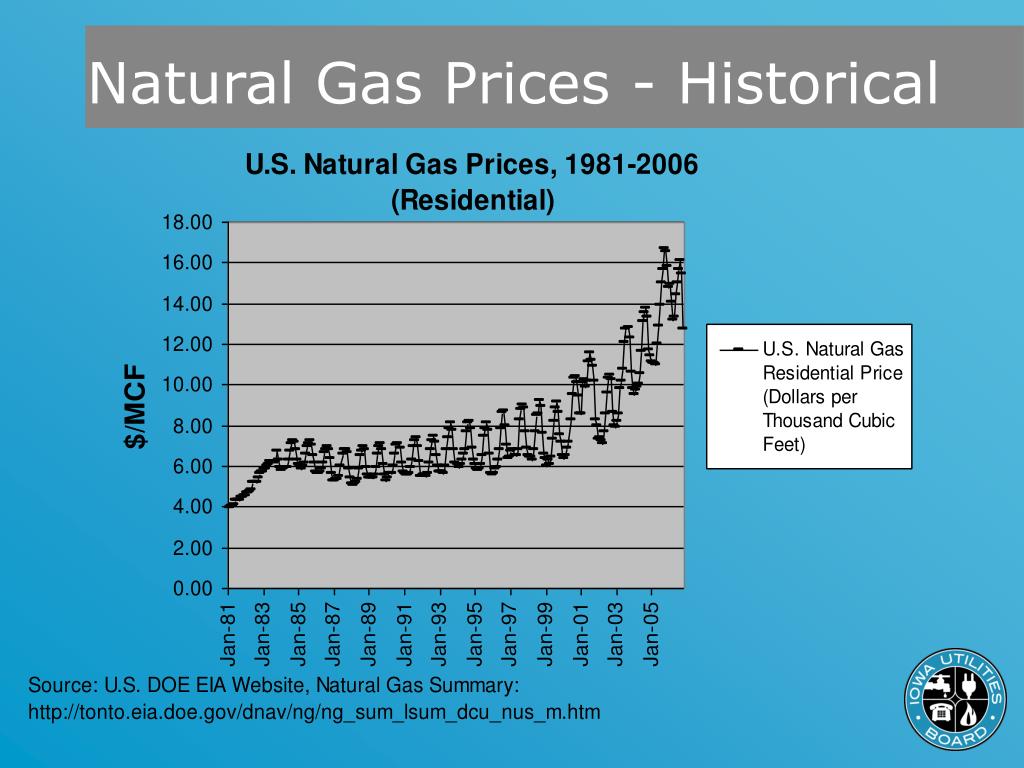 Natural Gas Prices - Historical

U.S. Natural Gas Prices, 1981-2006 (Residential)

$/MCF

18.00
16.00
14.00
12.00
10.00
8.00
6.00
4.00
2.00
0.00

Jan-81 Jan-83 Jan-85 Jan-87 Jan-89 Jan-91 Jan-93 Jan-95 Jan-97 Jan-99 Jan-01 Jan-03 Jan-05

U.S. Natural Gas Residential Price (Dollars per Thousand Cubic Feet)

Source: U.S. DOE EIA Website, Natural Gas Summary:
http://tonto.eia.doe.gov/dnav/ng/ng_sum_lsum_dcu_nus_m.htm

IOWA UTILITIES BOARD